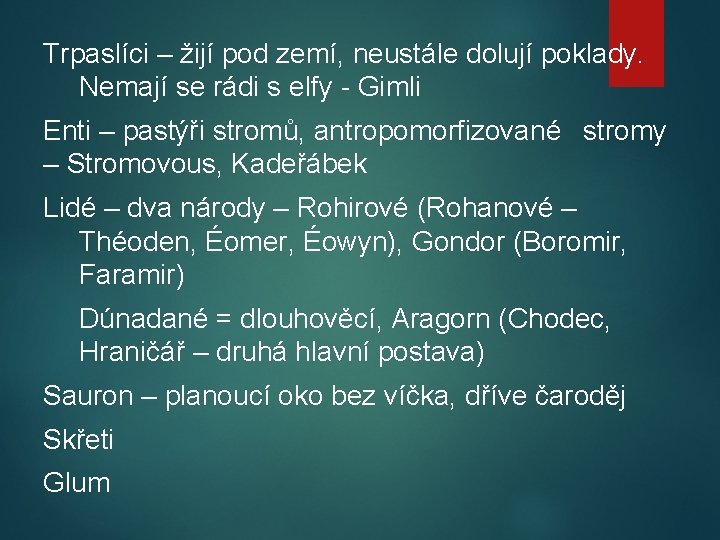 Trpaslíci – žijí pod zemí, neustále dolují poklady. Nemají se rádi s elfy - Gimli

Enti – pastýři stromů, antropomorfizované stromy – Stromovous, Kadeřábek

Lidé – dva národy – Rohirové (Rohanové – Théoden, Éomer, Éowyn), Gondor (Boromir, Faramir)

Dúnadané = dlouhověcí, Aragorn (Chodec, Hraničář – druhá hlavní postava)

Sauron – planoucí oko bez víčka, dříve čaroděj

Skřeti

Glum